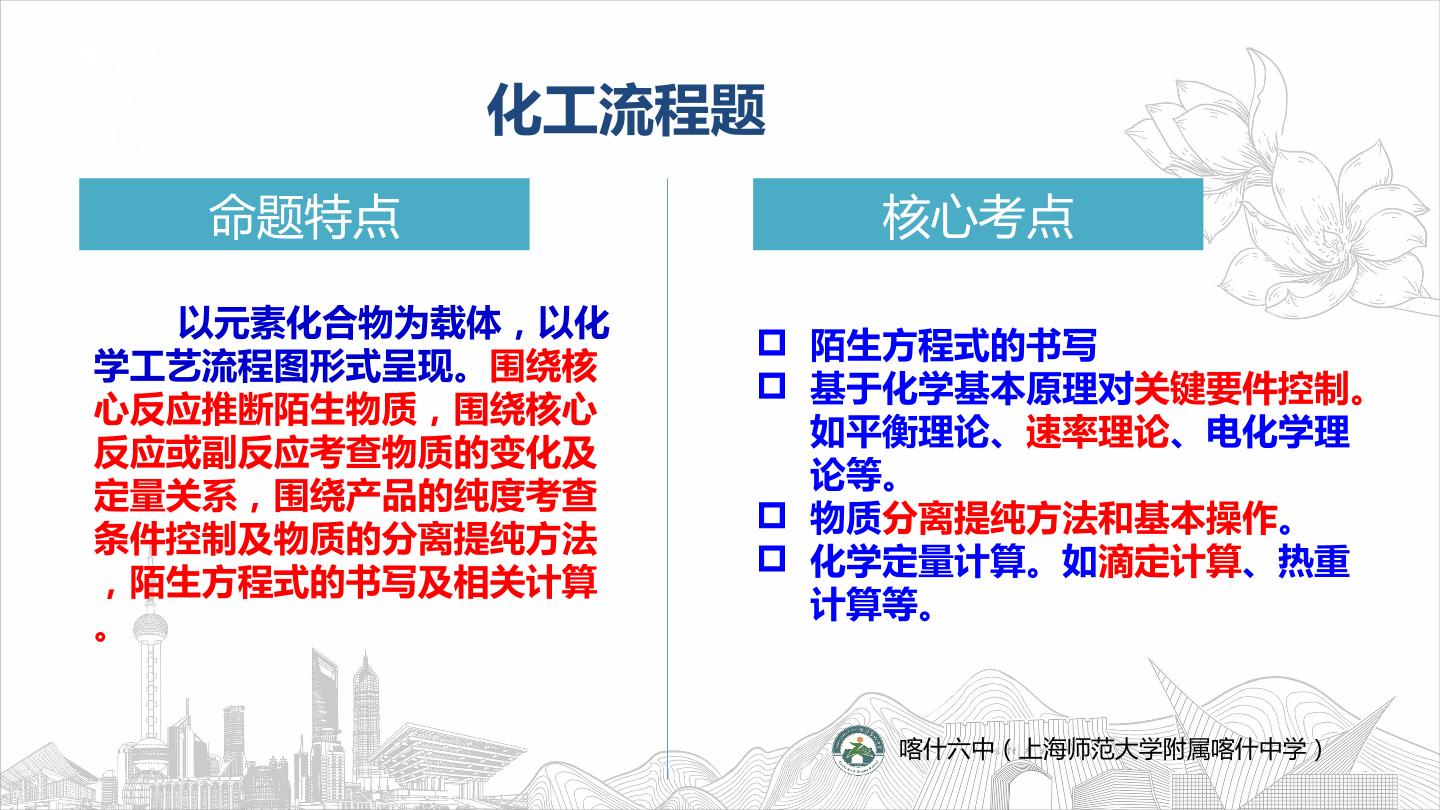 化工流程题

命题特点

以元素化合物为载体，以化学工艺流程图形式呈现。围绕核心反应推断陌生物质，围绕核心反应或副反应考查物质的变化及定量关系，围绕产品的纯度考查条件控制及物质的分离提纯方法，陌生方程式的书写及相关计算。

核心考点

☐ 陌生方程式的书写
☐ 基于化学基本原理对关键要件控制。如平衡理论、速率理论、电化学理论等。
☐ 物质分离提纯方法和基本操作。
☐ 化学定量计算。如滴定计算、热重计算等。

喀什六中（上海师范大学附属喀什中学）